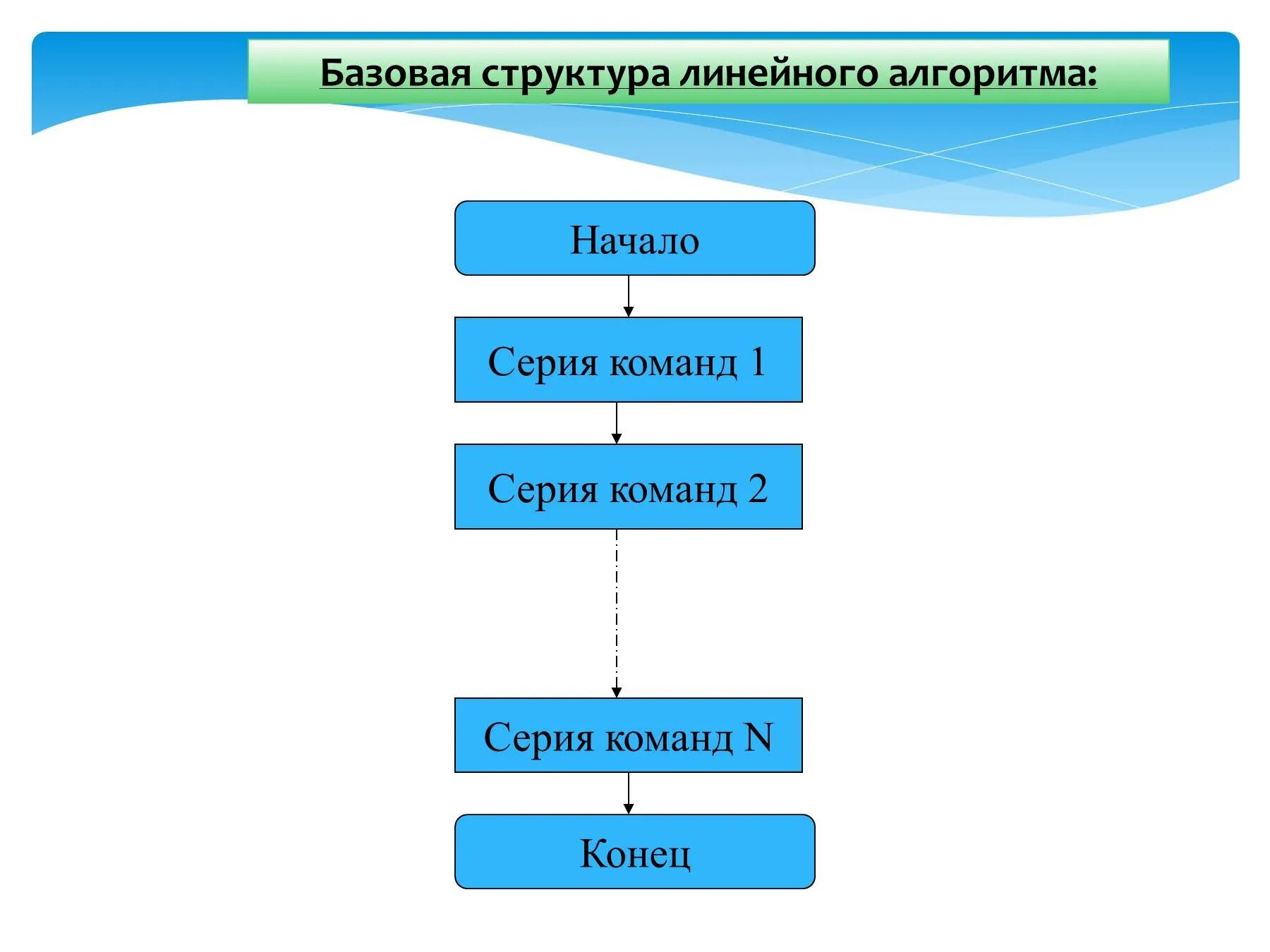 Базовая структура линейного алгоритма:

Начало

Серия команд 1

Серия команд 2

Серия команд N

Конец